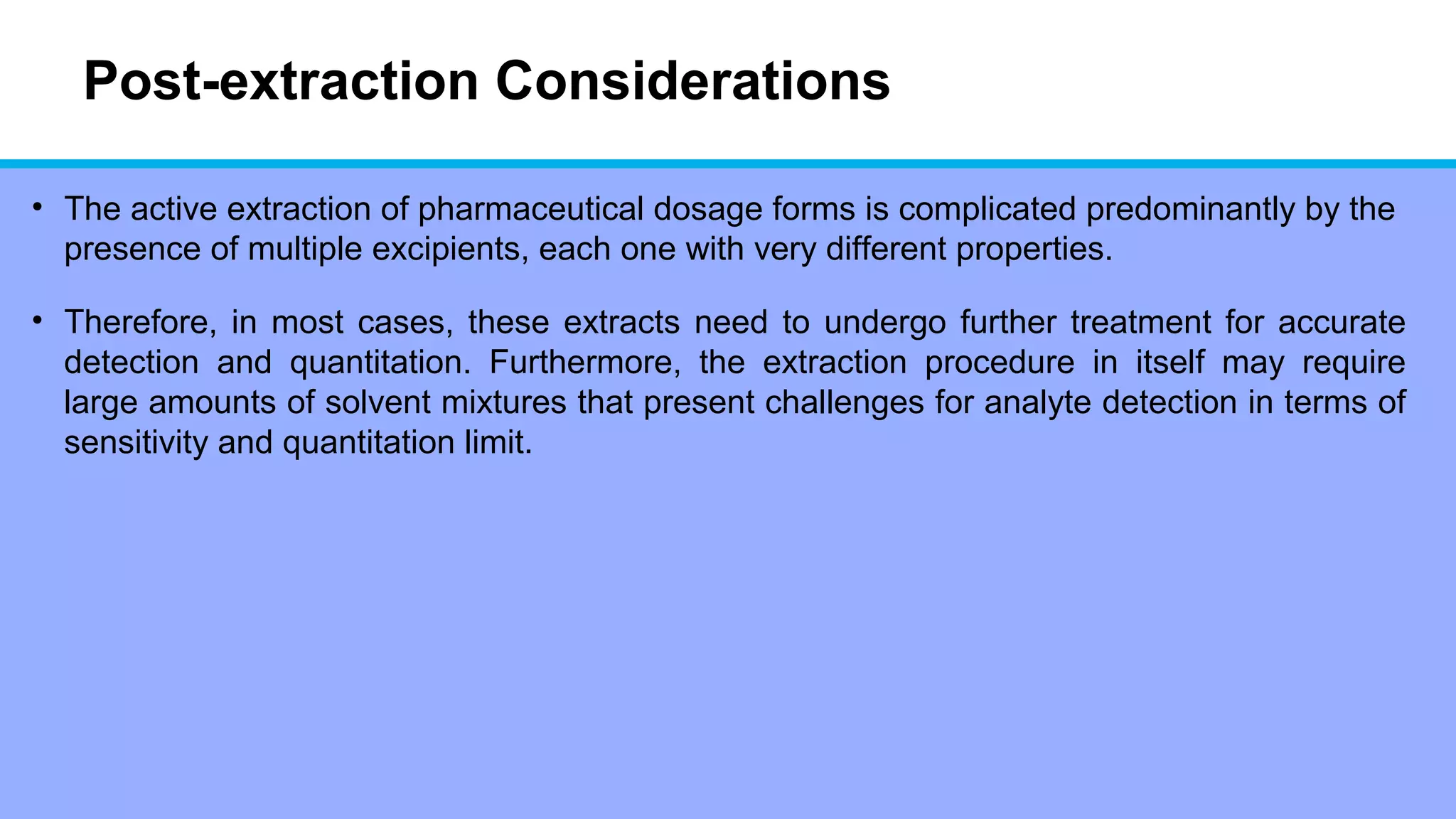 Post-extraction Considerations

• The active extraction of pharmaceutical dosage forms is complicated predominantly by the presence of multiple excipients, each one with very different properties.

• Therefore, in most cases, these extracts need to undergo further treatment for accurate detection and quantitation. Furthermore, the extraction procedure in itself may require large amounts of solvent mixtures that present challenges for analyte detection in terms of sensitivity and quantitation limit.